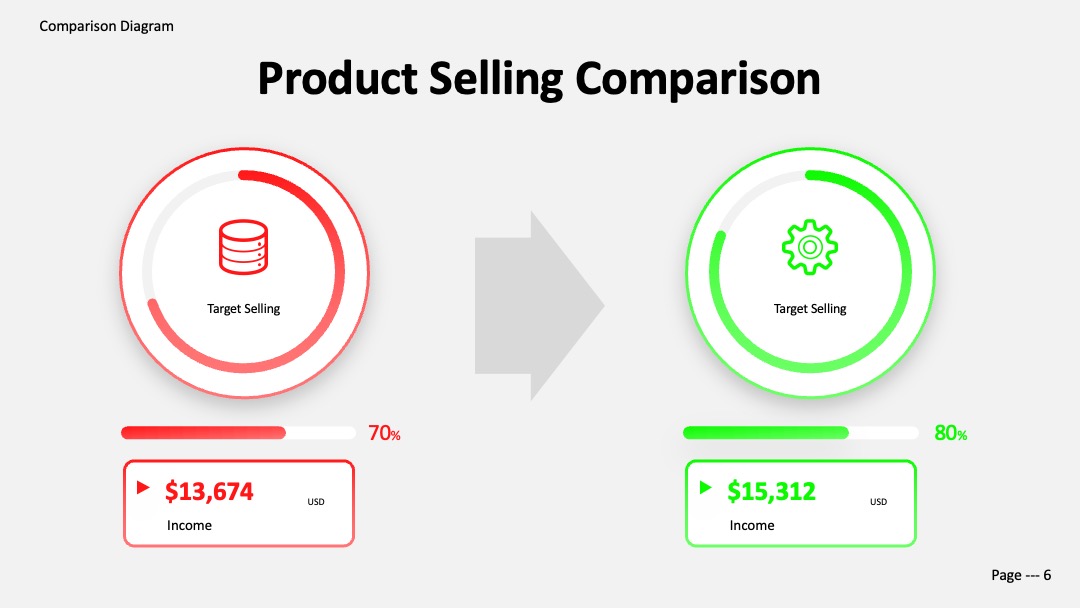 Comparison Diagram

Product Selling Comparison

Target Selling

70%

$13,674 USD

Income

Target Selling

80%

$15,312 USD

Income

Page --- 6